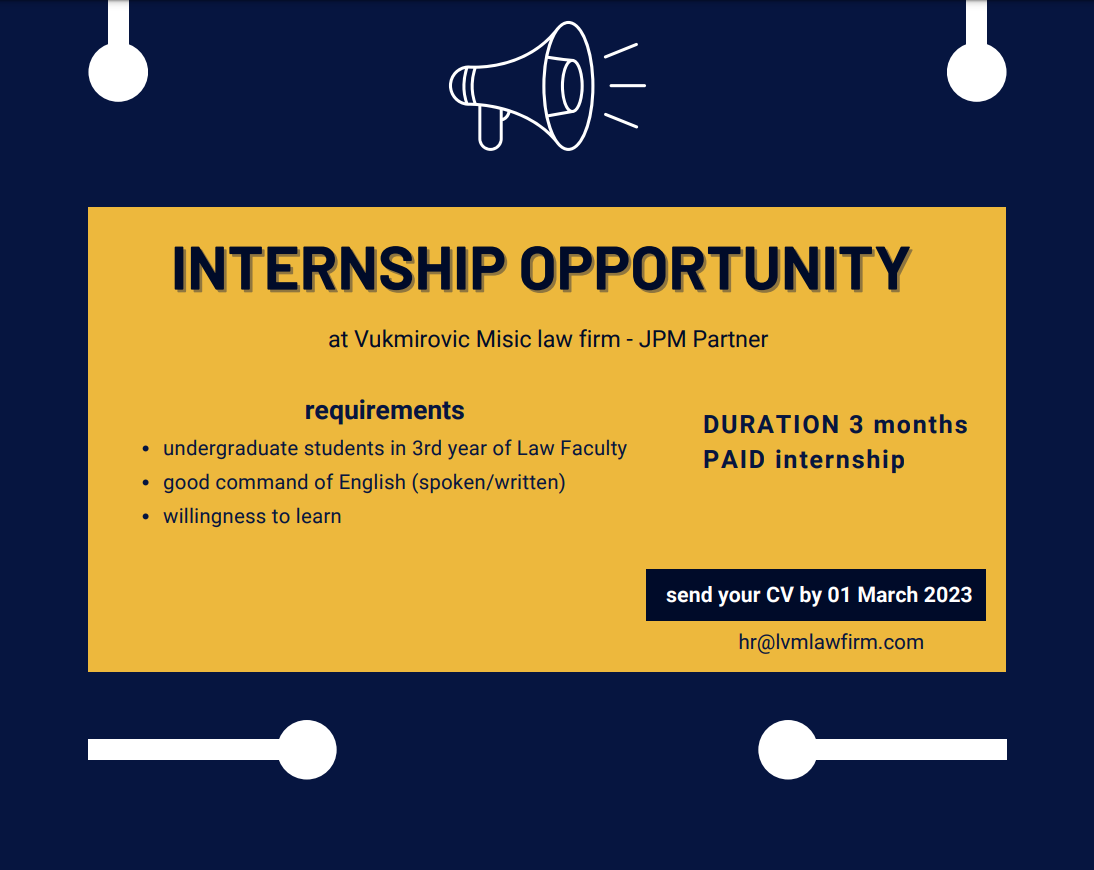 INTERNSHIP OPPORTUNITY

at Vukmirovic Misic law firm - JPM Partner

requirements

- undergraduate students in 3rd year of Law Faculty
- good command of English (spoken/written)
- willingness to learn

DURATION 3 months
PAID internship

send your CV by 01 March 2023

hr@lvmlawfirm.com